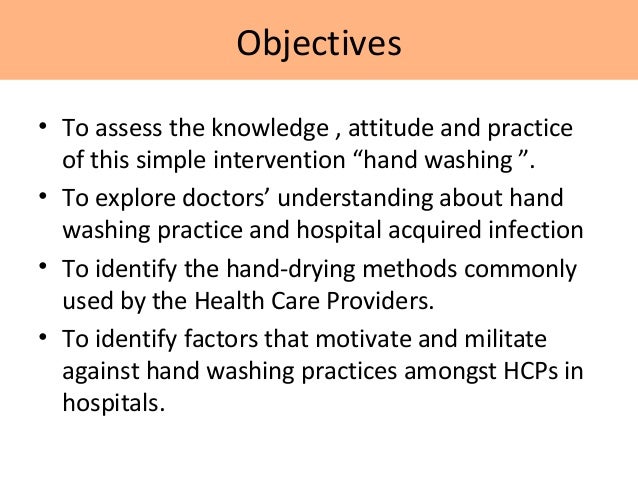 Objectives

• To assess the knowledge , attitude and practice of this simple intervention “hand washing ”.
• To explore doctors’ understanding about hand washing practice and hospital acquired infection
• To identify the hand-drying methods commonly used by the Health Care Providers.
• To identify factors that motivate and militate against hand washing practices amongst HCPs in hospitals.